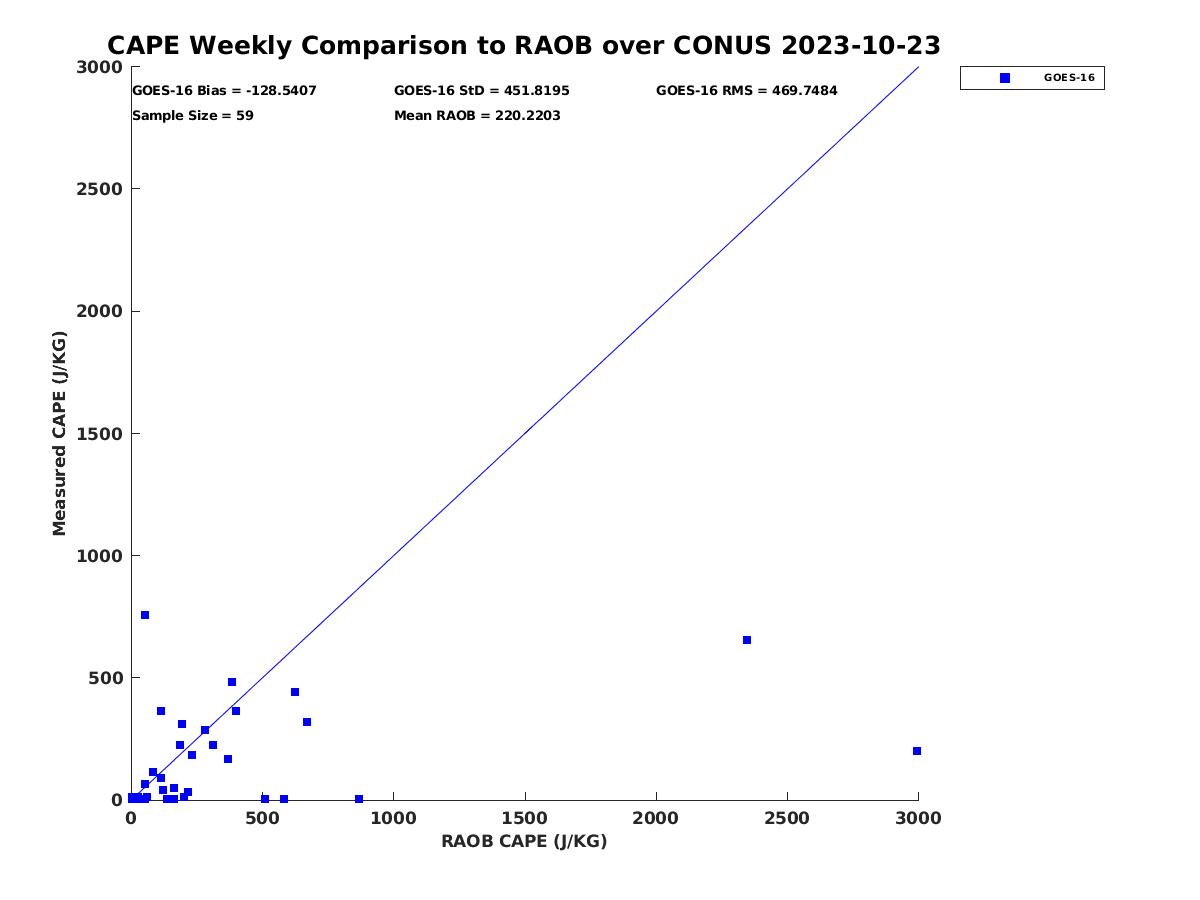 CAPE Weekly Comparison to RAOB over CONUS 2023-10-23

GOES-16 Bias = -128.5407
GOES-16 StD = 451.8195
GOES-16 RMS = 469.7484
Sample Size = 59
Mean RAOB = 220.2203

GOES-16

Measured CAPE (J/KG)

3000
2500
2000
1500
1000
500
0

0
500
1000
1500
2000
2500
3000

RAOB CAPE (J/KG)